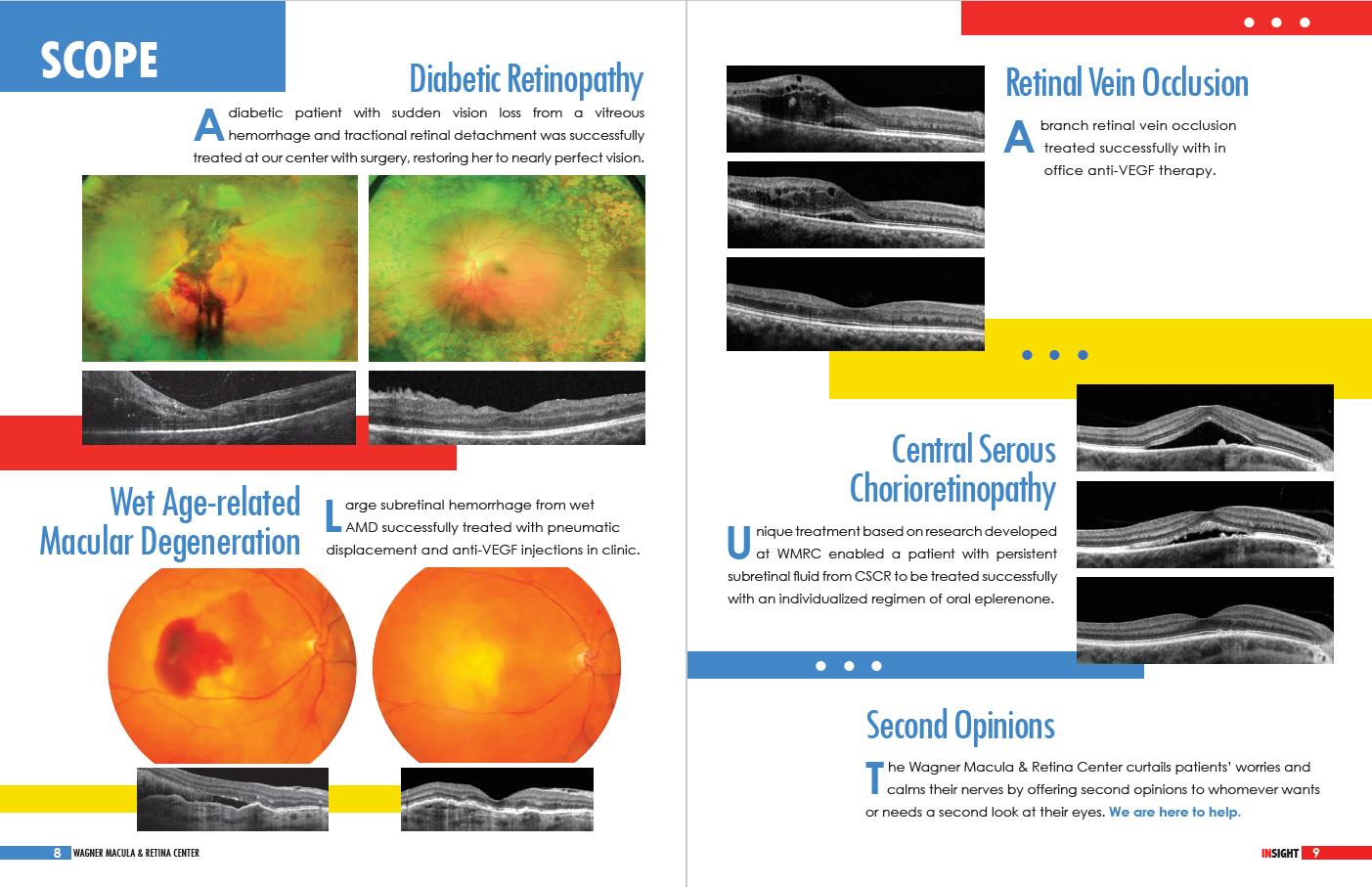 SCOPE

Diabetic Retinopathy

A diabetic patient with sudden vision loss from a vitreous hemorrhage and tractional retinal detachment was successfully treated at our center with surgery, restoring her to nearly perfect vision.

Wet Age-related Macular Degeneration

Large subretinal hemorrhage from wet AMD successfully treated with pneumatic displacement and anti-VEGF injections in clinic.

8 WAGNER MACULA & RETINA CENTER

Retinal Vein Occlusion

A branch retinal vein occlusion treated successfully with in office anti-VEGF therapy.

Central Serous Chorioretinopathy

Unique treatment based on research developed at WMRC enabled a patient with persistent subretinal fluid from CSCR to be treated successfully with an individualized regimen of oral eplerenone.

Second Opinions

The Wagner Macula & Retina Center curtails patients' worries and calms their nerves by offering second opinions to whomever wants or needs a second look at their eyes. We are here to help.

INSIGHT 9